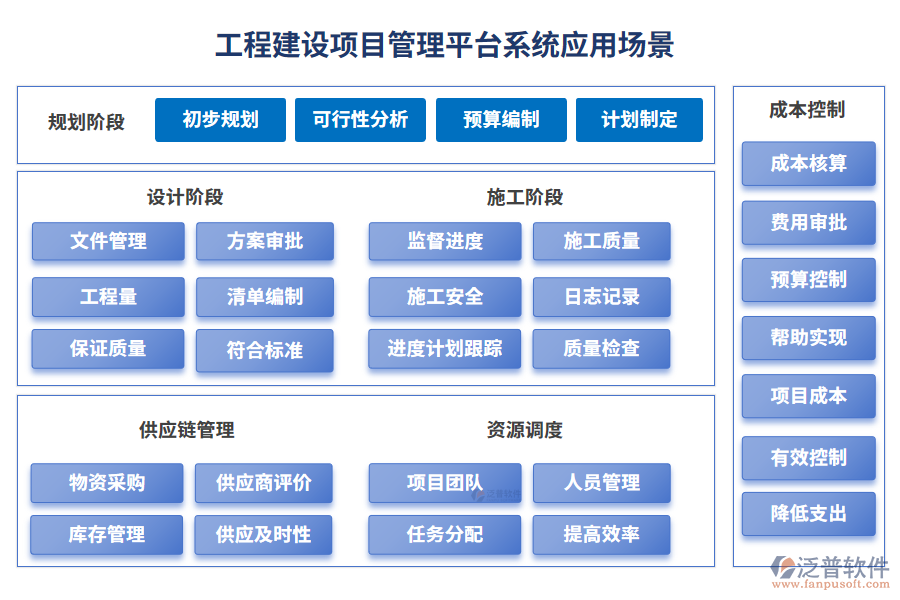 工程建设项目管理平台系统应用场景

规划阶段
初步规划
可行性分析
预算编制
计划制定

设计阶段
文件管理
方案审批
工程量
清单编制
保证质量
符合标准

施工阶段
监督进度
施工质量
施工安全
日志记录
进度计划跟踪
质量检查

供应链管理
物资采购
供应商评价
库存管理
供应及时性

资源调度
项目团队
人员管理
任务分配
提高效率

成本控制
成本核算
费用审批
预算控制
帮助实现
项目成本
有效控制
降低支出

泛普软件
www.fanpusoft.com